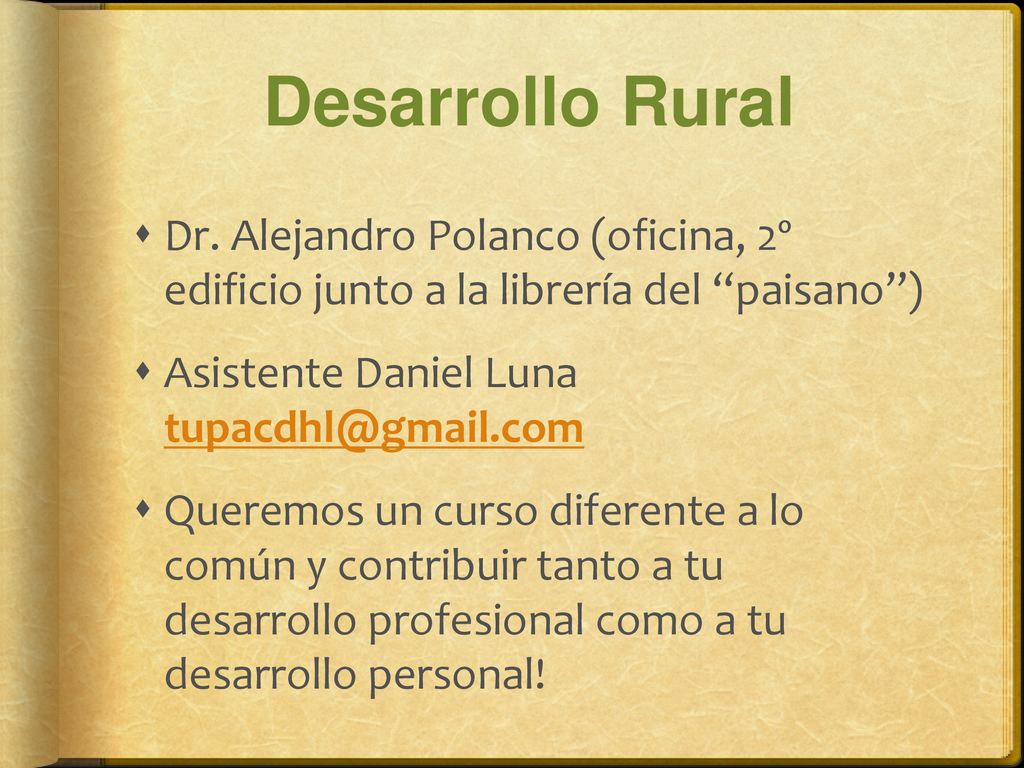 Desarrollo Rural

Dr. Alejandro Polanco (oficina, 2º edificio junto a la librería del “paisano”)

Asistente Daniel Luna tupacdhl@gmail.com

Queremos un curso diferente a lo común y contribuir tanto a tu desarrollo profesional como a tu desarrollo personal!